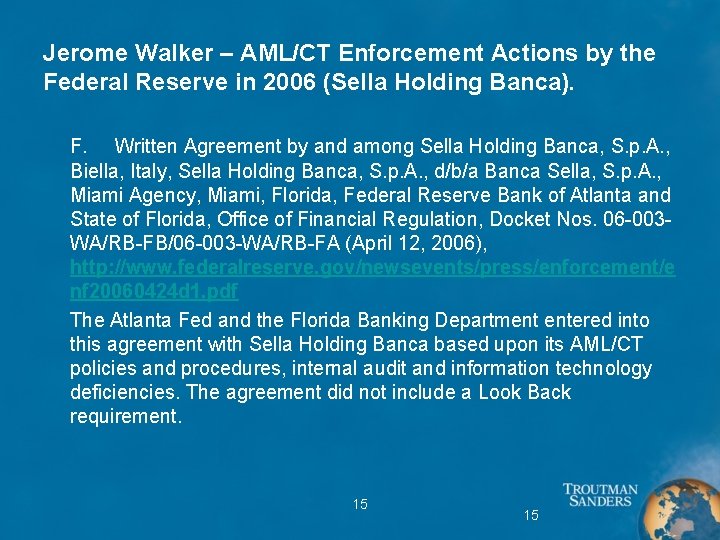 Jerome Walker – AML/CT Enforcement Actions by the Federal Reserve in 2006 (Sella Holding Banca).

F. Written Agreement by and among Sella Holding Banca, S.p.A., Biella, Italy, Sella Holding Banca, S.p.A., d/b/a Banca Sella, S.p.A., Miami Agency, Miami, Florida, Federal Reserve Bank of Atlanta and State of Florida, Office of Financial Regulation, Docket Nos. 06-003-WA/RB-FB/06-003-WA/RB-FA (April 12, 2006), http://www.federalreserve.gov/newsevents/press/enforcement/enf20060424d1.pdf

The Atlanta Fed and the Florida Banking Department entered into this agreement with Sella Holding Banca based upon its AML/CT policies and procedures, internal audit and information technology deficiencies. The agreement did not include a Look Back requirement.

15

15

TROUTMAN SANDERS